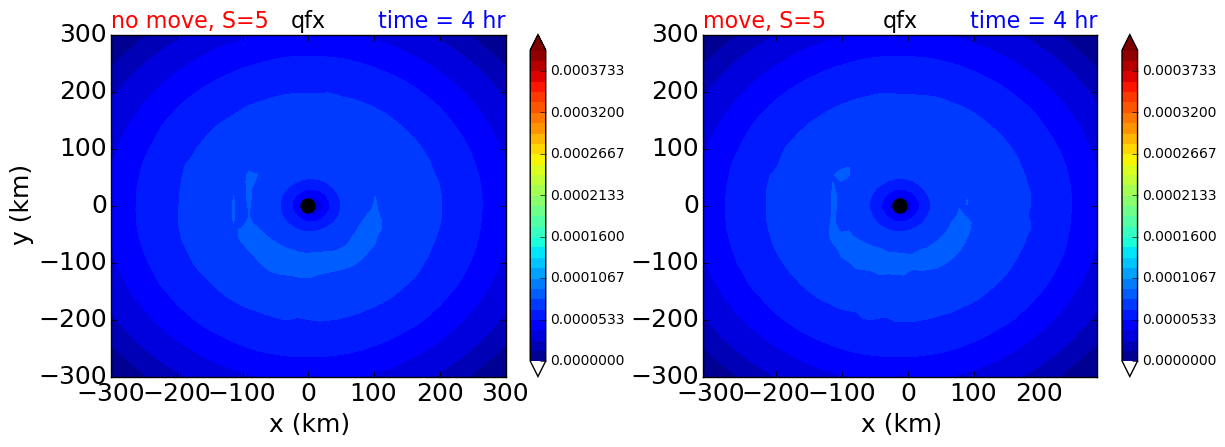 no move, S=5 qfx time = 4 hr

300
200
100
0
−100
−200
−300

y (km)

−300 −200 −100 0 100 200 300
x (km)

0.0003733
0.0003200
0.0002667
0.0002133
0.0001600
0.0001067
0.0000533
0.0000000

move, S=5 qfx time = 4 hr

300
200
100
0
−100
−200
−300

−300 −200 −100 0 100 200
x (km)

0.0003733
0.0003200
0.0002667
0.0002133
0.0001600
0.0001067
0.0000533
0.0000000